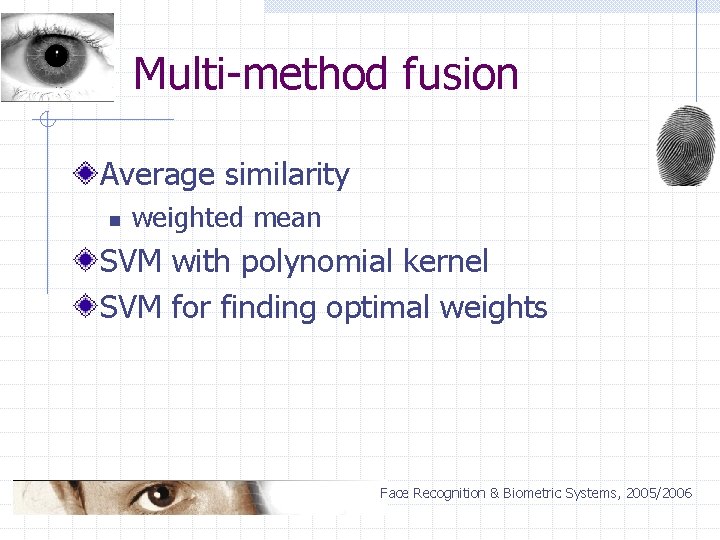 Multi-method fusion

Average similarity

weighted mean

SVM with polynomial kernel

SVM for finding optimal weights

Face Recognition & Biometric Systems, 2005/2006